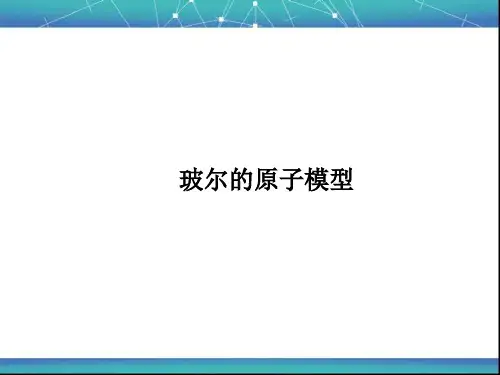 玻尔的原子模型